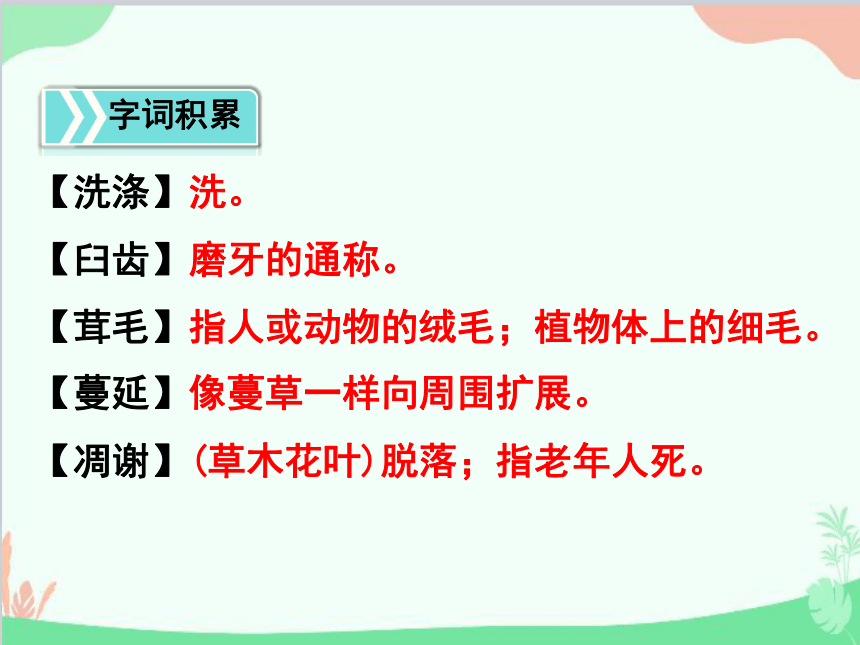 字词积累

【洗涤】洗。

【臼齿】磨牙的通称。

【茸毛】指人或动物的绒毛；植物体上的细毛。

【蔓延】像蔓草一样向周围扩展。

【凋谢】(草木花叶)脱落；指老年人死。